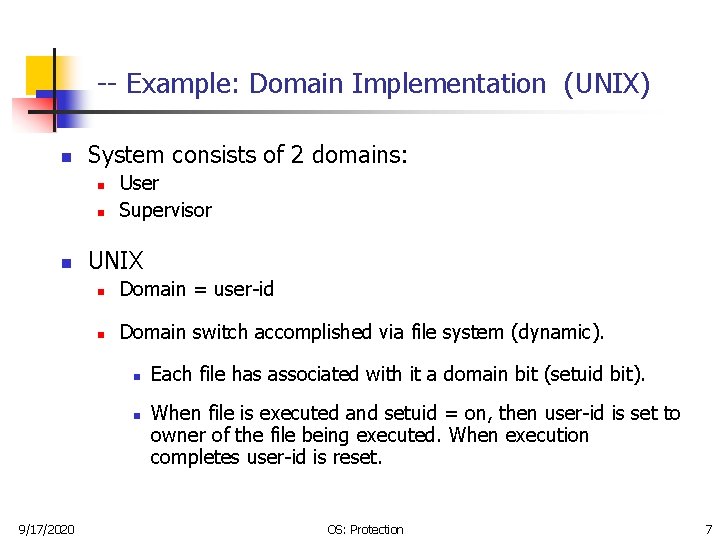 -- Example: Domain Implementation (UNIX)

System consists of 2 domains:

User

Supervisor

UNIX

Domain = user-id

Domain switch accomplished via file system (dynamic).

Each file has associated with it a domain bit (setuid bit).

When file is executed and setuid = on, then user-id is set to owner of the file being executed. When execution completes user-id is reset.

9/17/2020

OS: Protection

7